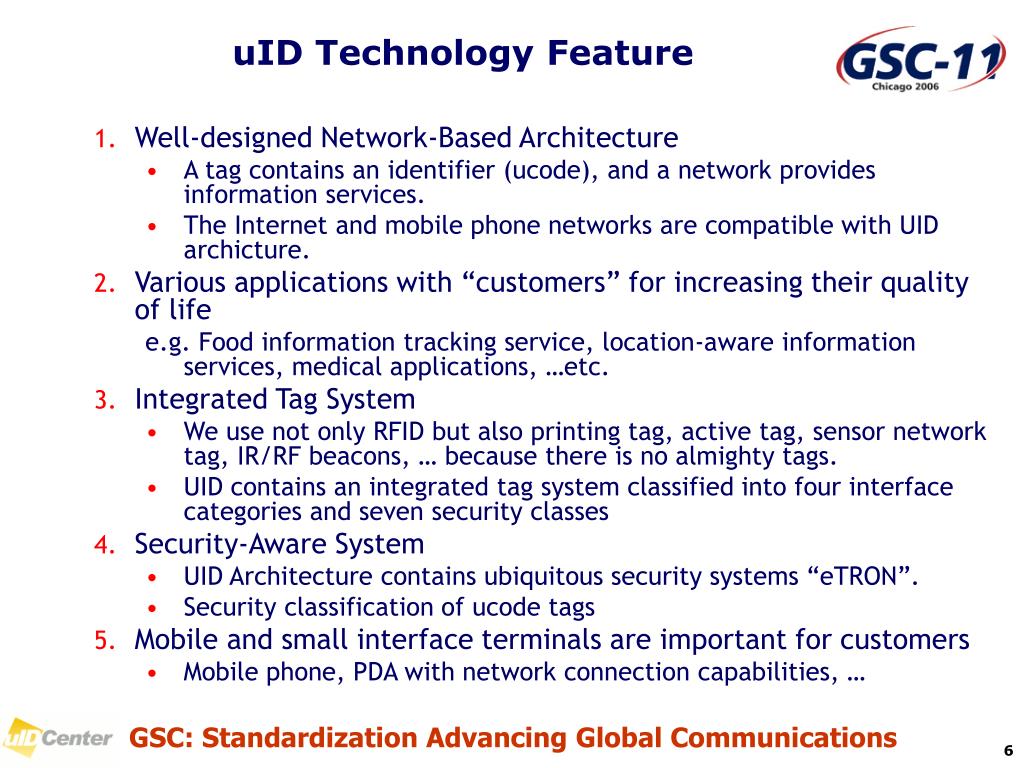 uID Technology Feature

GSC-11
Chicago 2006

1. Well-designed Network-Based Architecture
• A tag contains an identifier (ucode), and a network provides information services.
• The Internet and mobile phone networks are compatible with UID archicture.
2. Various applications with “customers” for increasing their quality of life
e.g. Food information tracking service, location-aware information services, medical applications, …etc.
3. Integrated Tag System
• We use not only RFID but also printing tag, active tag, sensor network tag, IR/RF beacons, … because there is no almighty tags.
• UID contains an integrated tag system classified into four interface categories and seven security classes
4. Security-Aware System
• UID Architecture contains ubiquitous security systems “eTRON”.
• Security classification of ucode tags
5. Mobile and small interface terminals are important for customers
• Mobile phone, PDA with network connection capabilities, …

uID Center

GSC: Standardization Advancing Global Communications

6